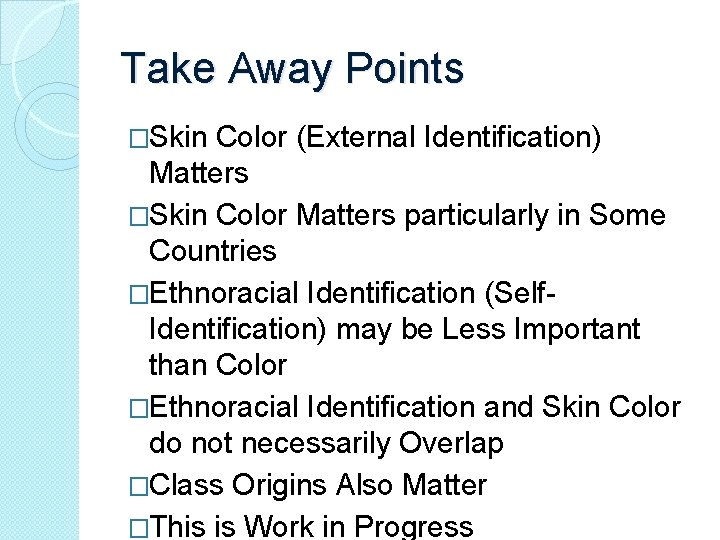 Take Away Points

□Skin Color (External Identification) Matters

□Skin Color Matters particularly in Some Countries

□Ethnoracial Identification (Self-Identification) may be Less Important than Color

□Ethnoracial Identification and Skin Color do not necessarily Overlap

□Class Origins Also Matter

□This is Work in Progress